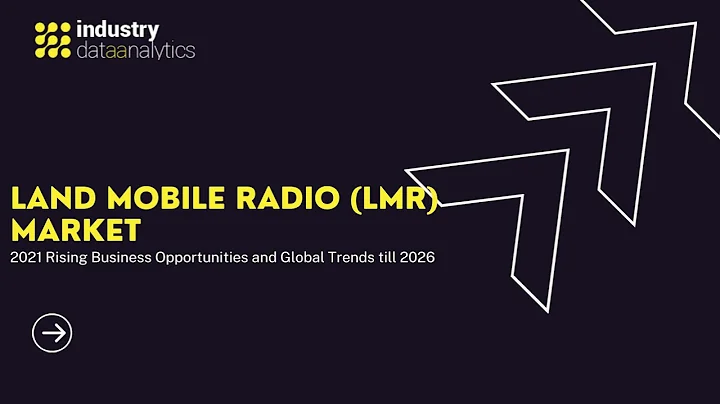 industry
dataanalytics

LAND MOBILE RADIO (LMR) MARKET

2021 Rising Business Opportunities and Global Trends till 2026